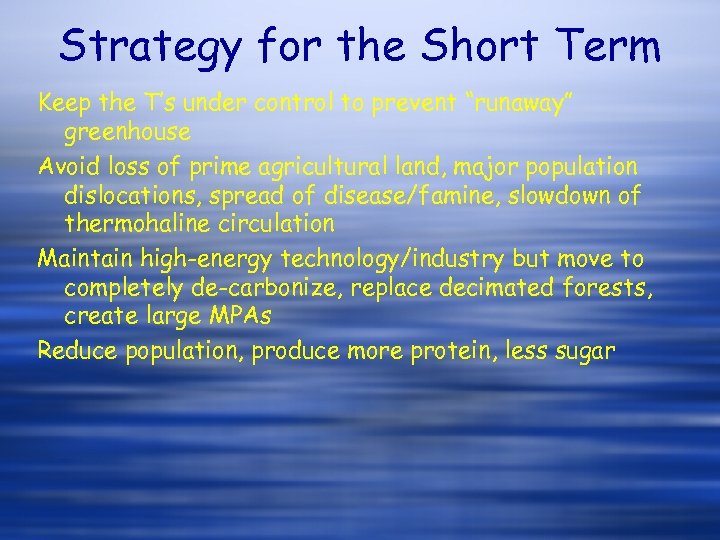 Strategy for the Short Term

Keep the T's under control to prevent "runaway" greenhouse

Avoid loss of prime agricultural land, major population dislocations, spread of disease/famine, slowdown of thermohaline circulation

Maintain high-energy technology/industry but move to completely de-carbonize, replace decimated forests, create large MPAs

Reduce population, produce more protein, less sugar